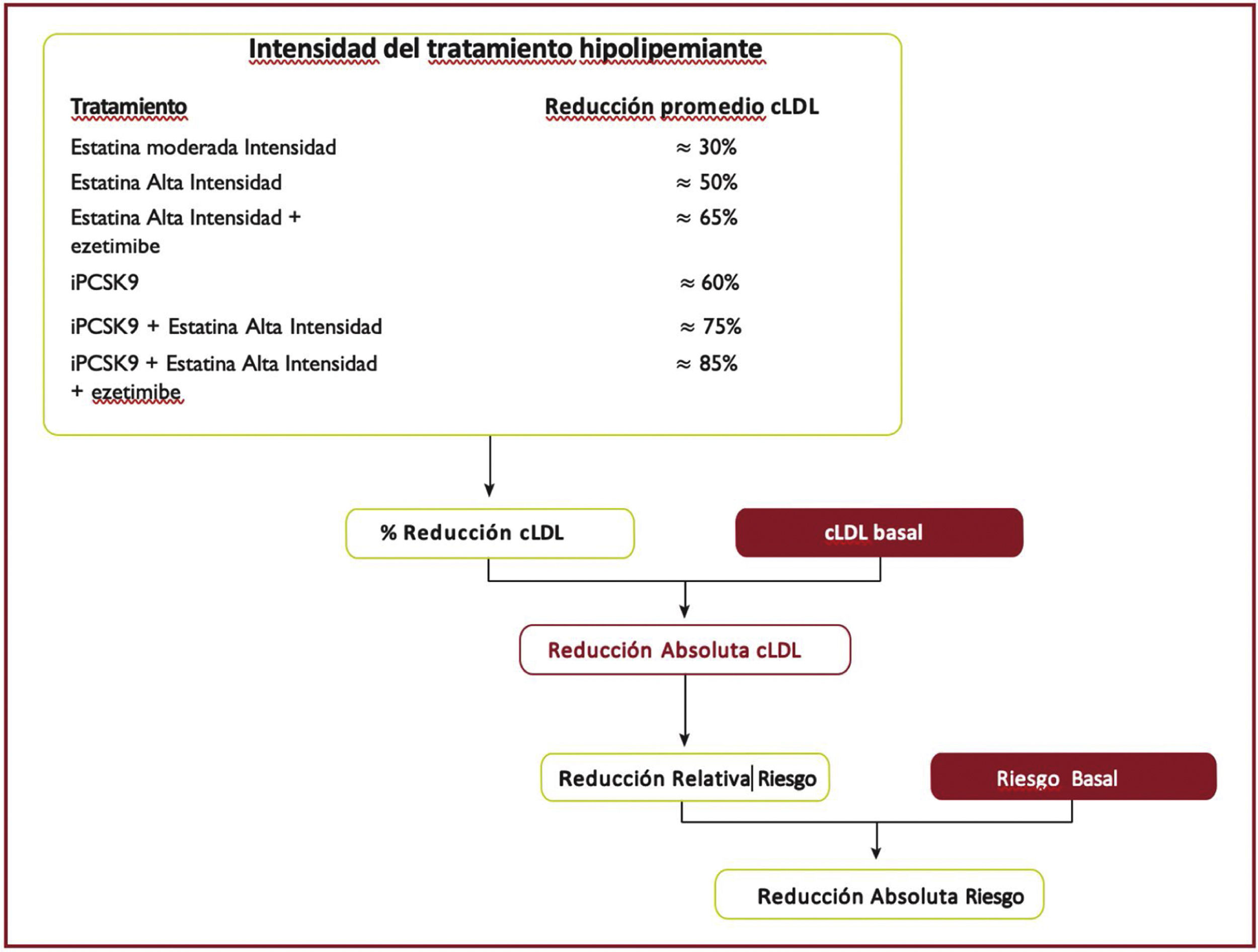 Intensidad del tratamiento hipolipemiante

| Tratamiento | Reducción promedio cLDL |
|---|---|
| Estatina moderada Intensidad | ≈ 30% |
| Estatina Alta Intensidad | ≈ 50% |
| Estatina Alta Intensidad + ezetimibe | ≈ 65% |
| iPCSK9 | ≈ 60% |
| iPCSK9 + Estatina Alta Intensidad | ≈ 75% |
| iPCSK9 + Estatina Alta Intensidad + ezetimibe | ≈ 85% |

% Reducción cLDL

cLDL basal

Reducción Absoluta cLDL

Reducción Relativa Riesgo

Riesgo Basal

Reducción Absoluta Riesgo